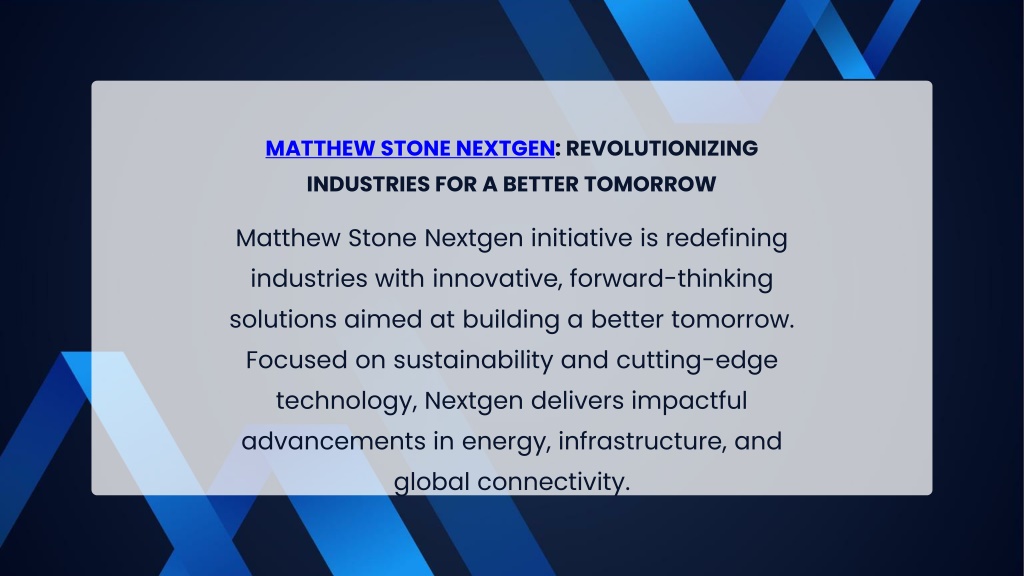 MATTHEW STONE NEXTGEN: REVOLUTIONIZING INDUSTRIES FOR A BETTER TOMORROW

Matthew Stone Nextgen initiative is redefining industries with innovative, forward-thinking solutions aimed at building a better tomorrow. Focused on sustainability and cutting-edge technology, Nextgen delivers impactful advancements in energy, infrastructure, and global connectivity.